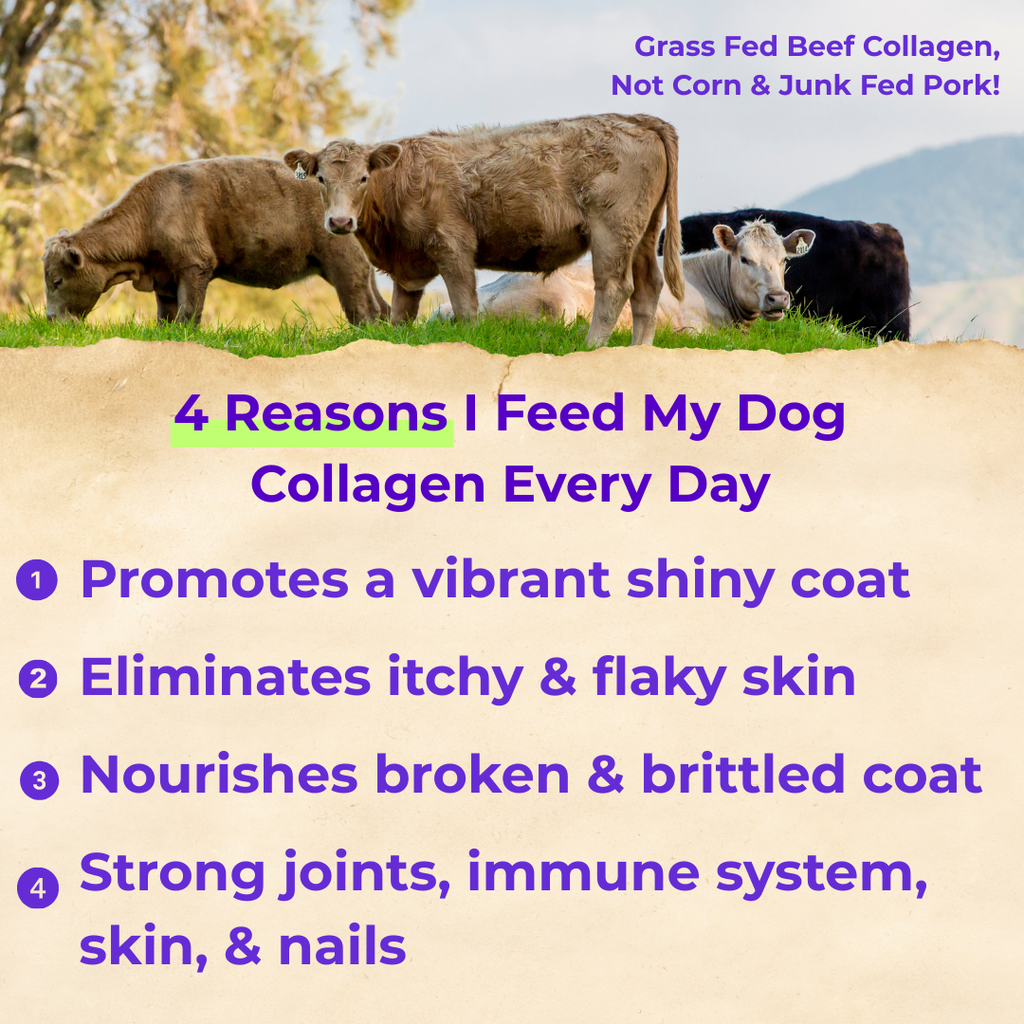 Grass Fed Beef Collagen, Not Corn & Junk Fed Pork!

4 Reasons I Feed My Dog Collagen Every Day

1 Promotes a vibrant shiny coat

2 Eliminates itchy & flaky skin

3 Nourishes broken & brittled coat

4 Strong joints, immune system, skin, & nails